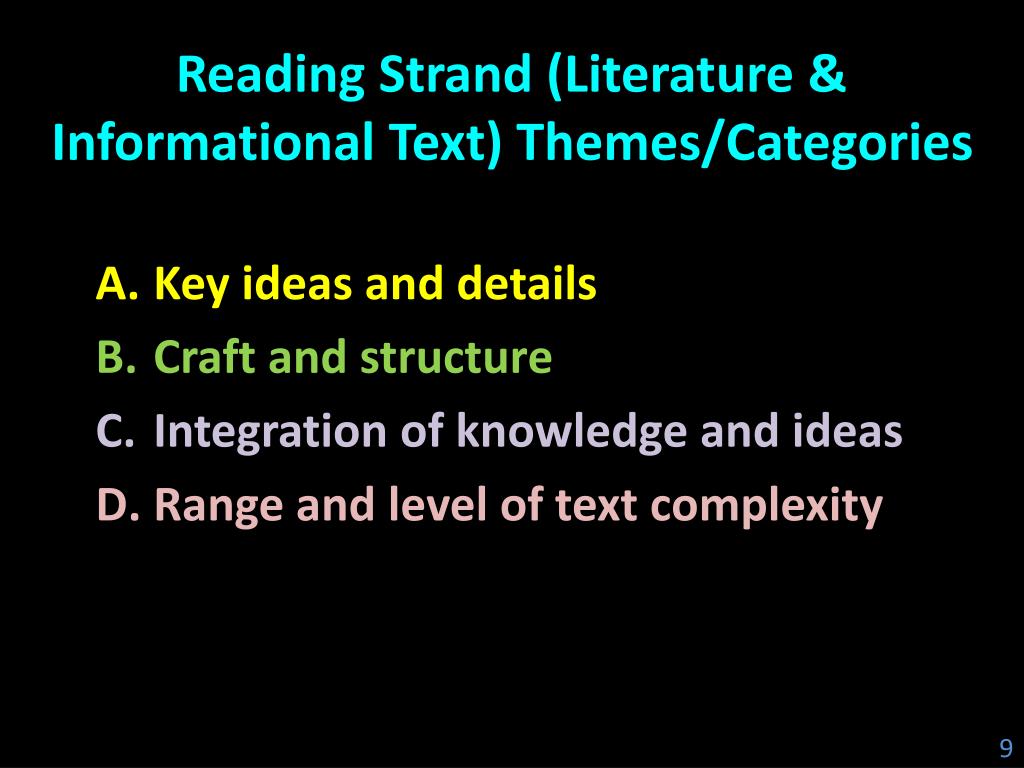 Reading Strand (Literature & Informational Text) Themes/Categories

A. Key ideas and details
B. Craft and structure
C. Integration of knowledge and ideas
D. Range and level of text complexity

9